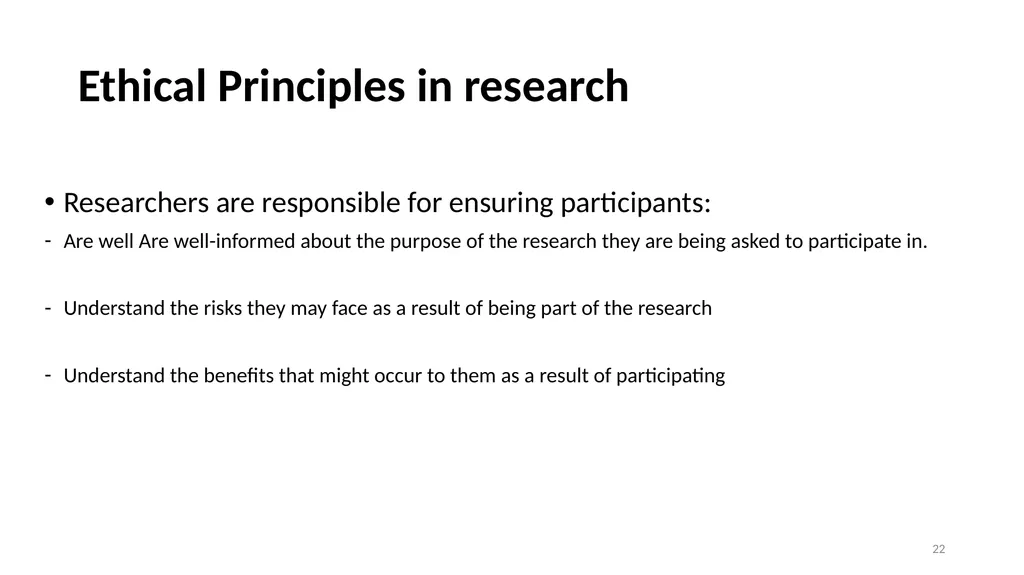 Ethical Principles in research

• Researchers are responsible for ensuring participants:
- Are well Are well-informed about the purpose of the research they are being asked to participate in.

- Understand the risks they may face as a result of being part of the research

- Understand the benefits that might occur to them as a result of participating

22